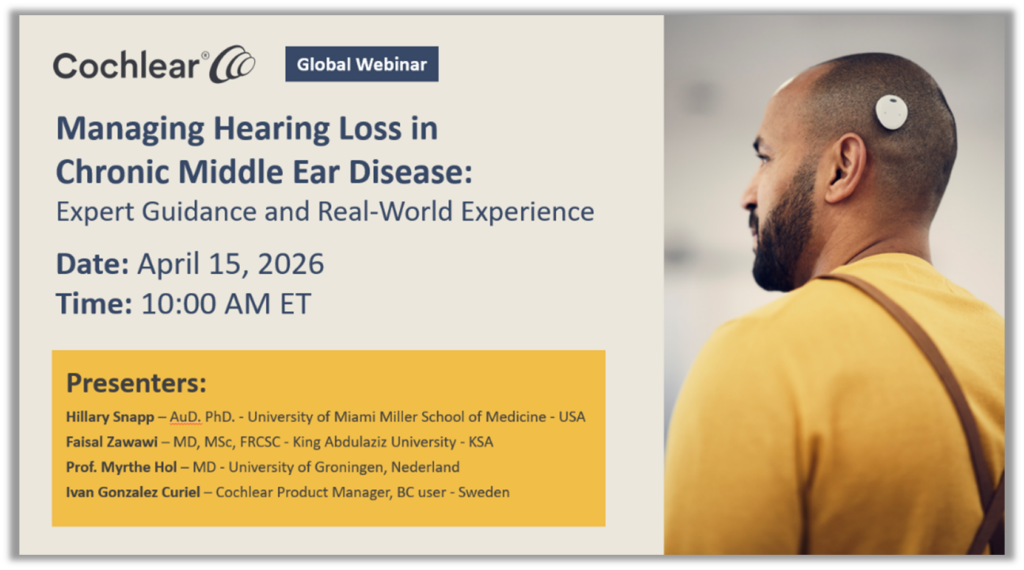 Cochlear®

Global Webinar

Managing Hearing Loss in Chronic Middle Ear Disease:
Expert Guidance and Real-World Experience

Date: April 15, 2026
Time: 10:00 AM ET

Presenters:
Hillary Snapp – AuD. PhD. - University of Miami Miller School of Medicine - USA
Faisal Zawawi – MD, MSc, FRCSC - King Abdulaziz University - KSA
Prof. Myrthe Hol – MD - University of Groningen, Nederland
Ivan Gonzalez Curiel – Cochlear Product Manager, BC user - Sweden